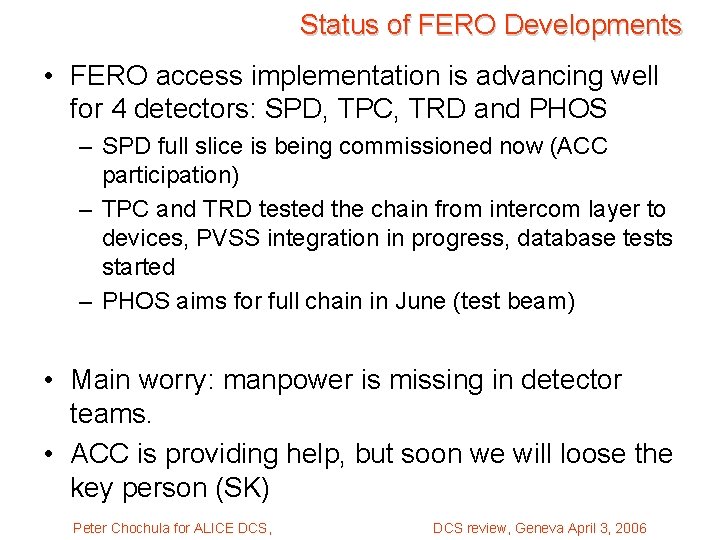 Status of FERO Developments

• FERO access implementation is advancing well for 4 detectors: SPD, TPC, TRD and PHOS
– SPD full slice is being commissioned now (ACC participation)
– TPC and TRD tested the chain from intercom layer to devices, PVSS integration in progress, database tests started
– PHOS aims for full chain in June (test beam)

• Main worry: manpower is missing in detector teams.
• ACC is providing help, but soon we will loose the key person (SK)

Peter Chochula for ALICE DCS,
DCS review, Geneva April 3, 2006